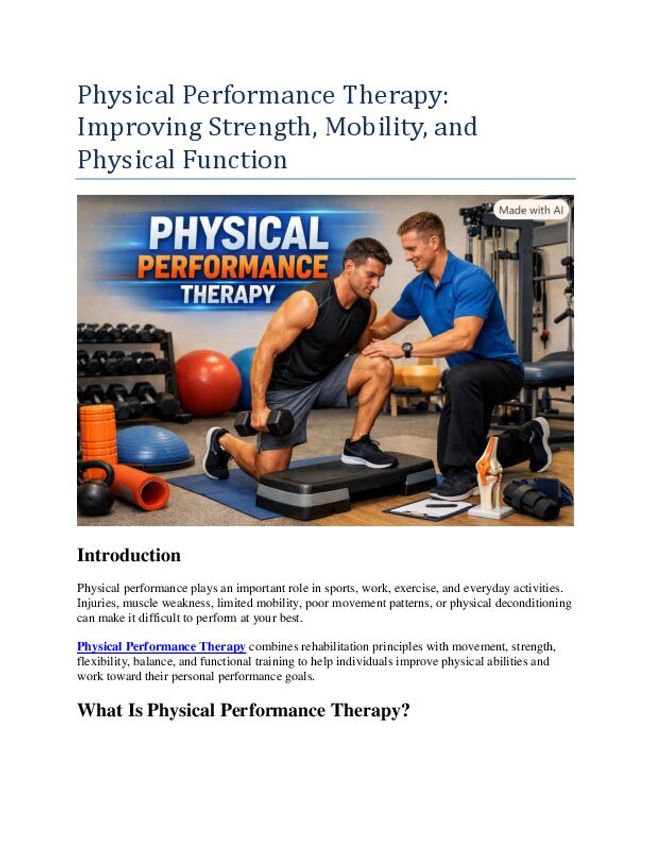 Physical Performance Therapy: Improving Strength, Mobility, and Physical Function

Made with AI

PHYSICAL PERFORMANCE THERAPY

Introduction

Physical performance plays an important role in sports, work, exercise, and everyday activities. Injuries, muscle weakness, limited mobility, poor movement patterns, or physical deconditioning can make it difficult to perform at your best.

Physical Performance Therapy combines rehabilitation principles with movement, strength, flexibility, balance, and functional training to help individuals improve physical abilities and work toward their personal performance goals.

What Is Physical Performance Therapy?